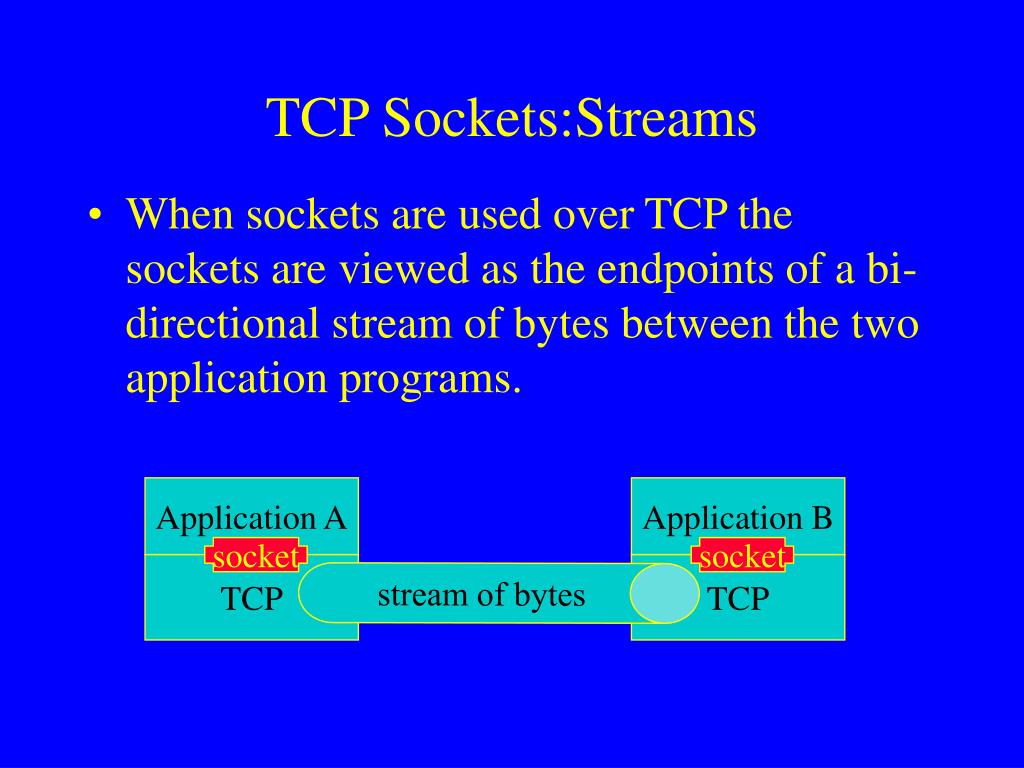 TCP Sockets:Streams

• When sockets are used over TCP the sockets are viewed as the endpoints of a bi-directional stream of bytes between the two application programs.

Application A
socket
TCP

stream of bytes

Application B
socket
TCP